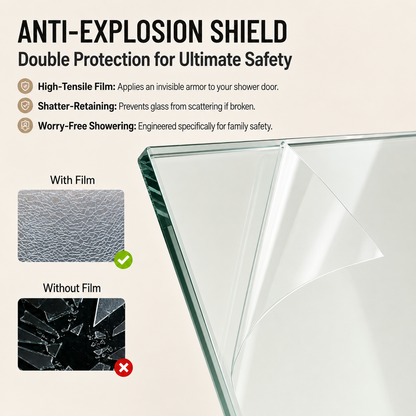 ANTI-EXPLOSION SHIELD
Double Protection for Ultimate Safety

High-Tensile Film: Applies an invisible armor to your shower door.

Shatter-Retaining: Prevents glass from scattering if broken.

Worry-Free Showering: Engineered specifically for family safety.

With Film

Without Film